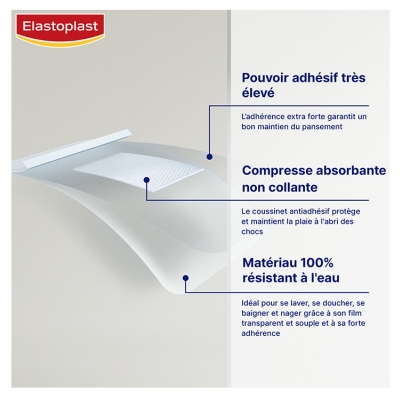 Elastoplast

Pouvoir adhésif très élevé

L'adhérence extra forte garantit un bon maintien du pansement

Compresse absorbante non collante

Le coussinet antiadhésif protège et maintient la plaie à l'abri des chocs

Matériau 100% résistant à l'eau

Idéal pour se laver, se doucher, se baigner et nager grâce à son film transparent et souple et à sa forte adhérence